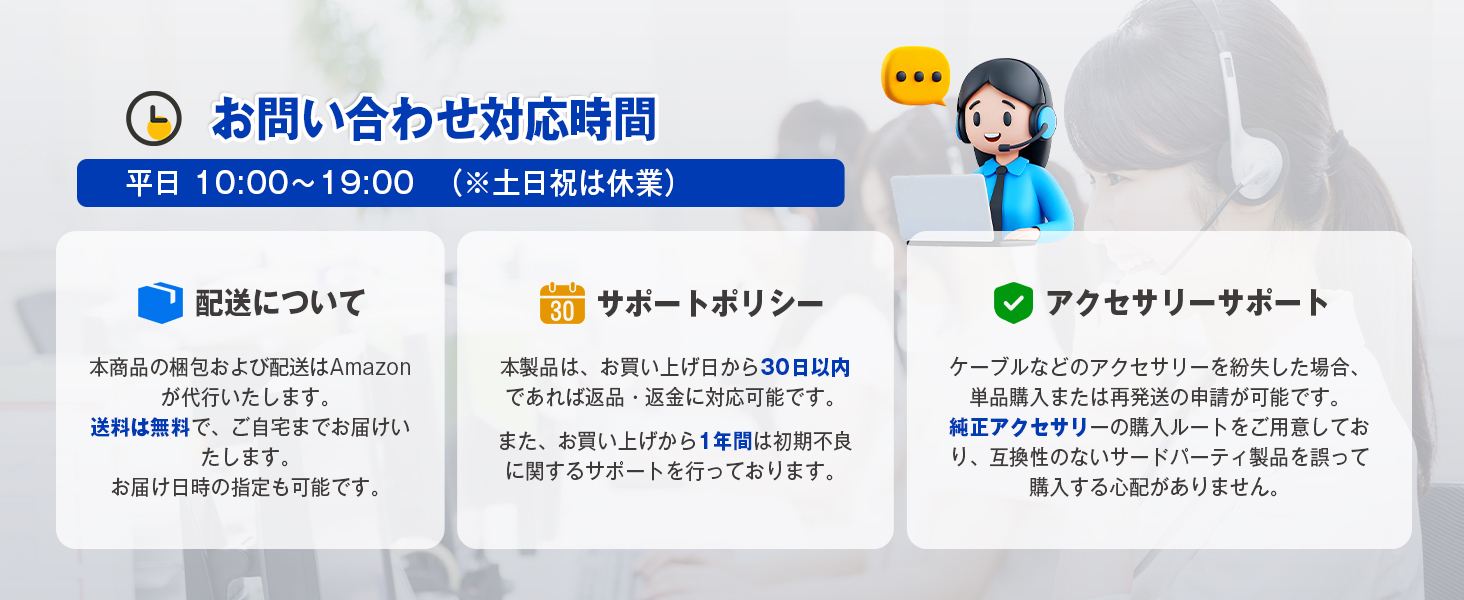 お問い合わせ対応時間

平日 10:00～19:00 （※土日祝は休業）

配送について

本商品の梱包および配送はAmazonが代行いたします。
送料は無料で、ご自宅までお届けいたします。
お届け日時の指定も可能です。

30

サポートポリシー

本製品は、お買い上げ日から30日以内であれば返品・返金に対応可能です。

また、お買い上げから1年間は初期不良に関するサポートを行っております。

アクセサリーサポート

ケーブルなどのアクセサリーを紛失した場合、単品購入または再発送の申請が可能です。
純正アクセサリーの購入ルートをご用意しており、互換性のないサードパーティ製品を誤って購入する心配がありません。